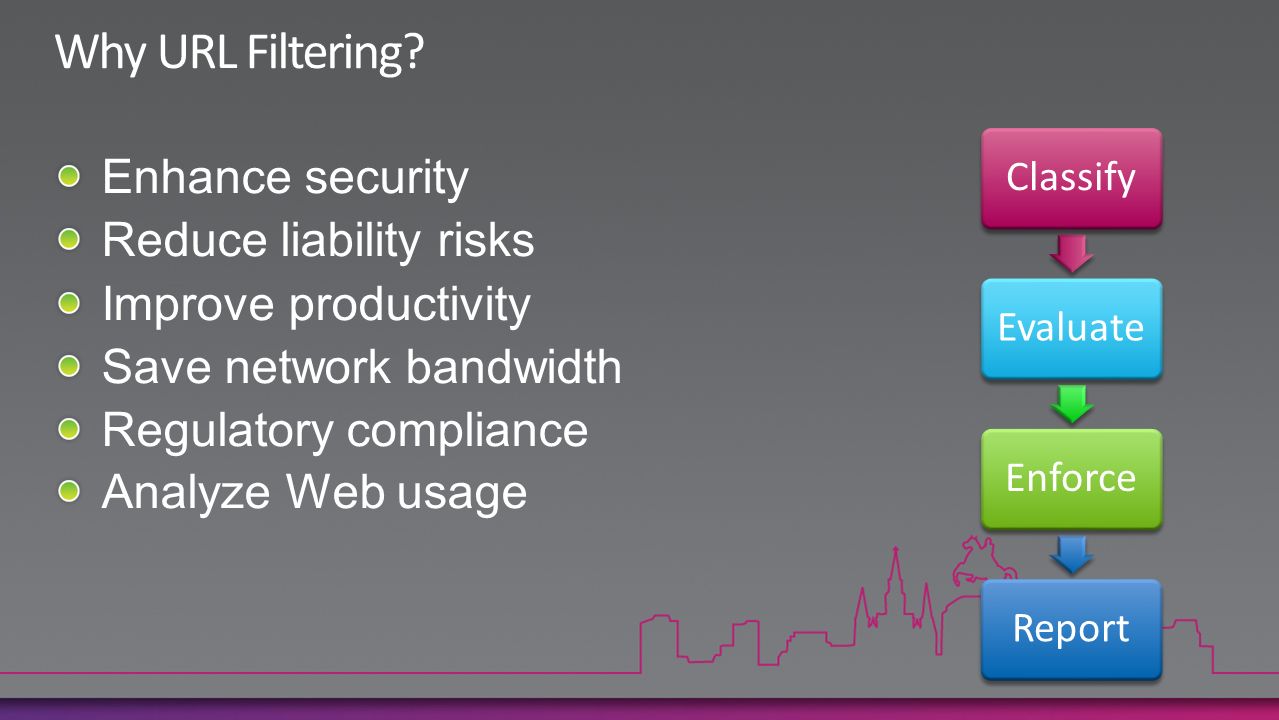 Why URL Filtering?

Enhance security
Reduce liability risks
Improve productivity
Save network bandwidth
Regulatory compliance
Analyze Web usage

Classify
Evaluate
Enforce
Report